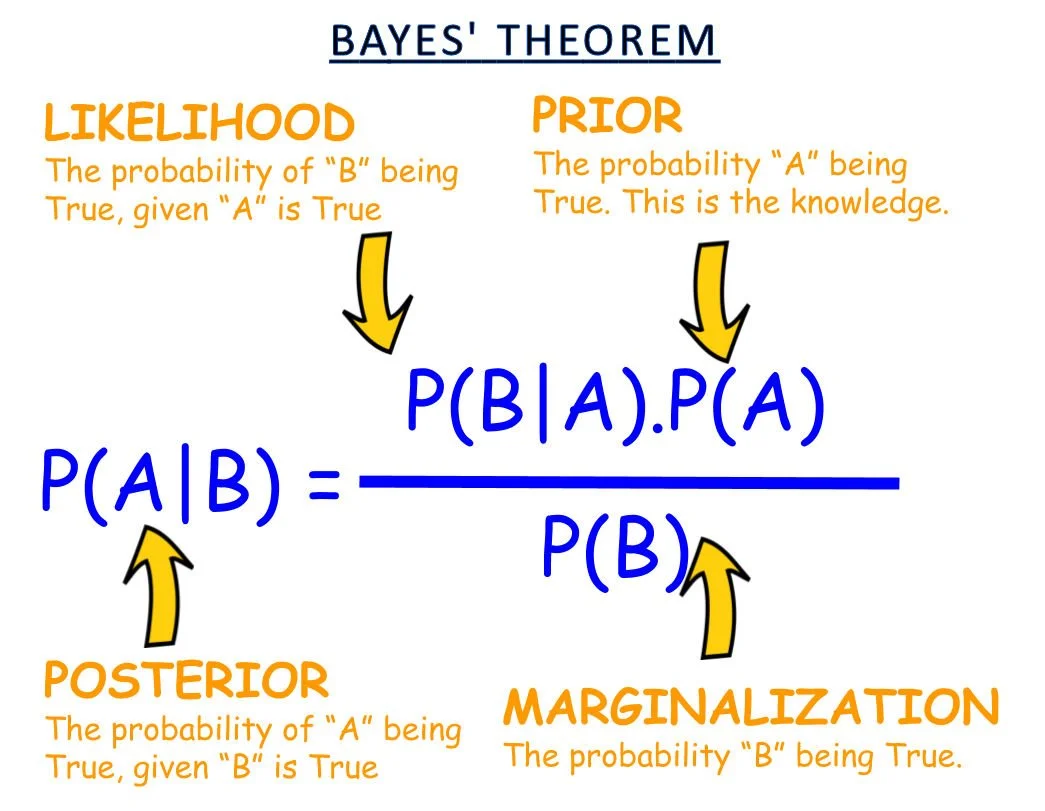 BAYES' THEOREM

LIKELIHOOD
The probability of “B” being True, given “A” is True

PRIOR
The probability “A” being True. This is the knowledge.

$P(A|B) = \frac{P(B|A).P(A)}{P(B)}$

POSTERIOR
The probability of “A” being True, given “B” is True

MARGINALIZATION
The probability “B” being True.